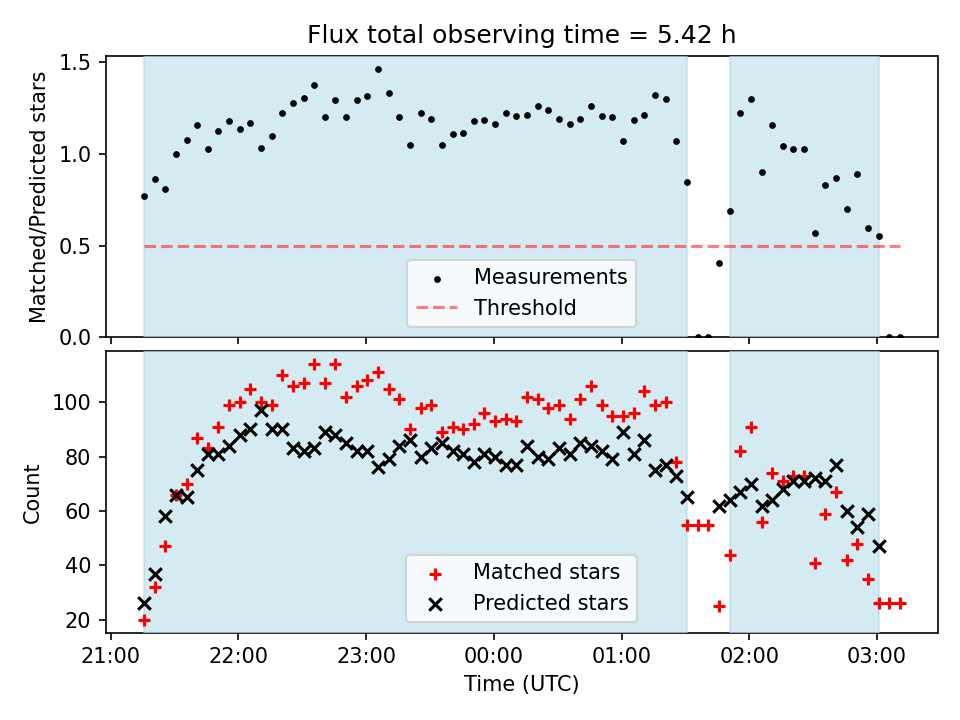 Flux total observing time = 5.42 h

Matched/Predicted stars

1.5
1.0
0.5
0.0

Measurements
Threshold

Count

100
80
60
40
20

Matched stars
Predicted stars

21:00 22:00 23:00 00:00 01:00 02:00 03:00

Time (UTC)